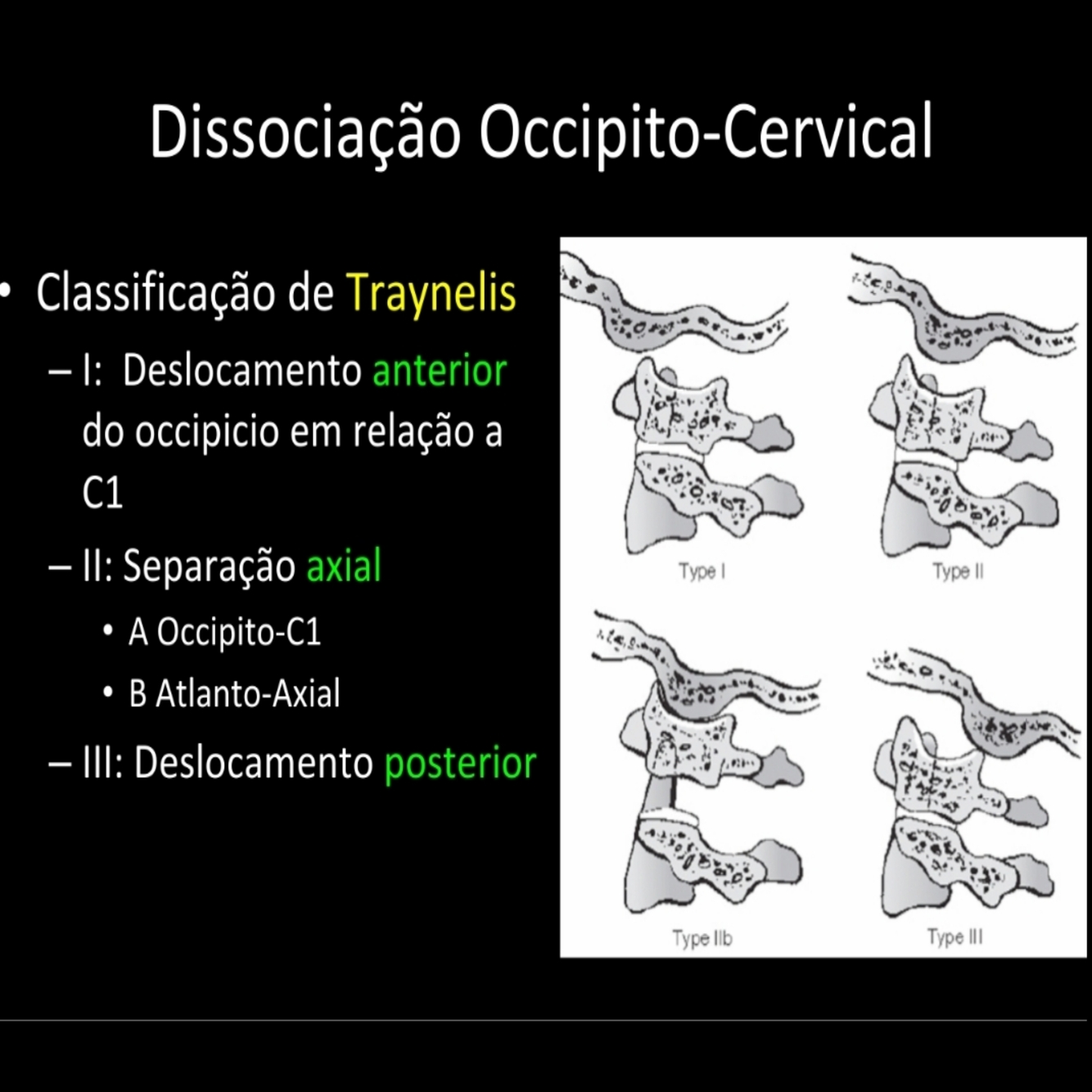 Dissociação Occipito-Cervical

• Classificação de Traynelis
– I: Deslocamento anterior do occipicio em relação a C1
– II: Separação axial
• A Occipito-C1
• B Atlanto-Axial
– III: Deslocamento posterior

Type I
Type II
Type IIb
Type III